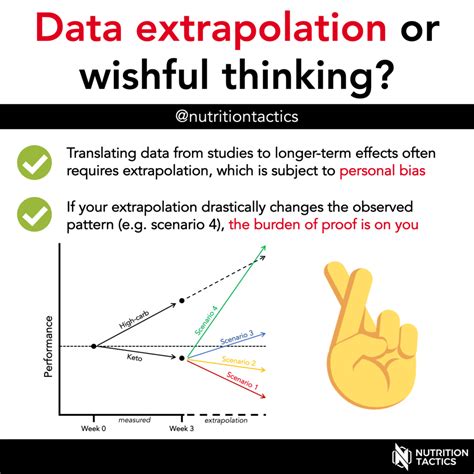 Data extrapolation or wishful thinking?

@nutritiontactics

Translating data from studies to longer-term effects often requires extrapolation, which is subject to personal bias

If your extrapolation drastically changes the observed pattern (e.g. scenario 4), the burden of proof is on you

Performance

High-carb

Keto

Scenario 4

Scenario 3

Scenario 2

Scenario 1

Week 0

measured

Week 3

extrapolation

NUTRITION TACTICS